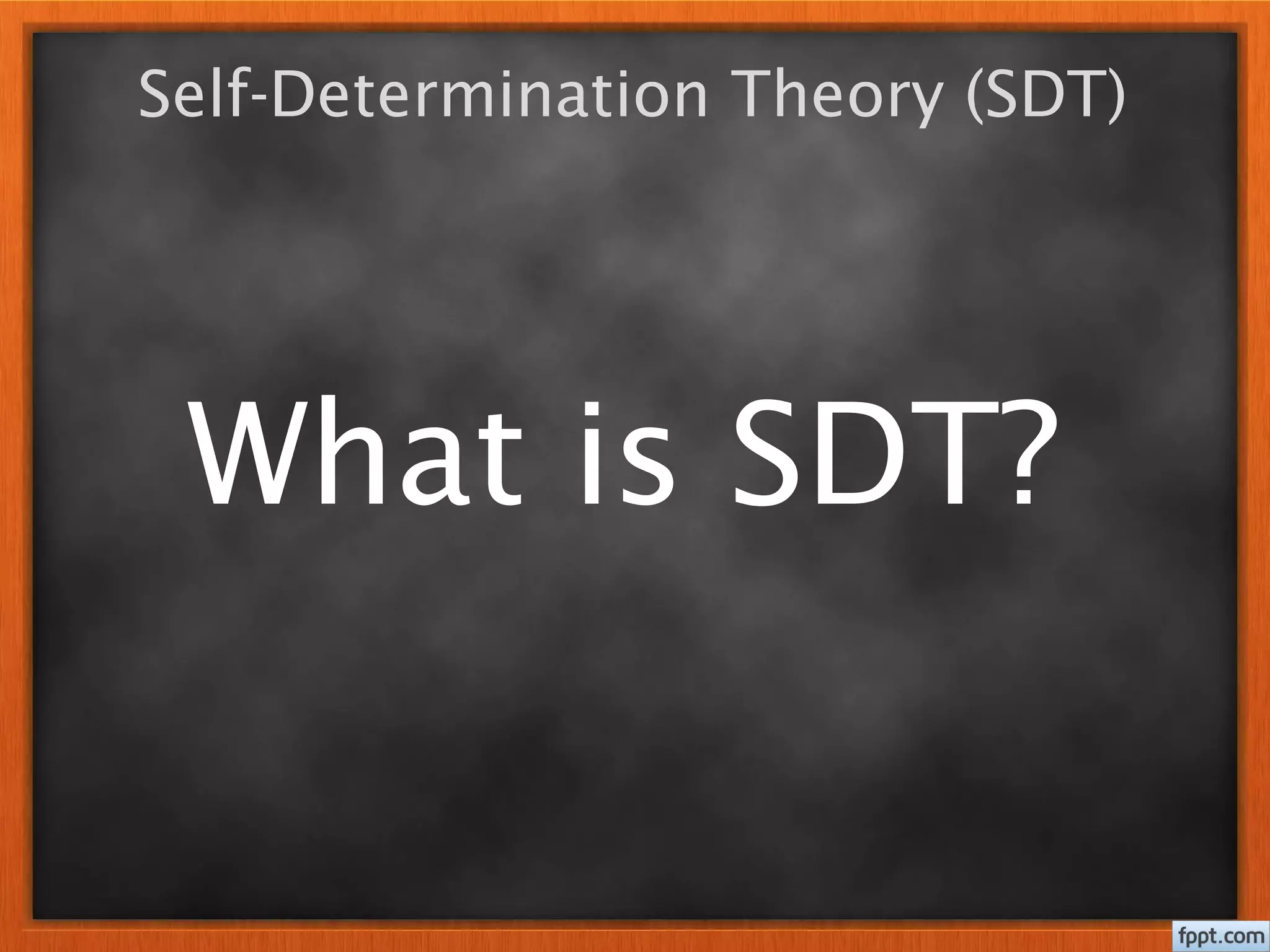 Self-Determination Theory (SDT)

What is SDT?

fppt.com